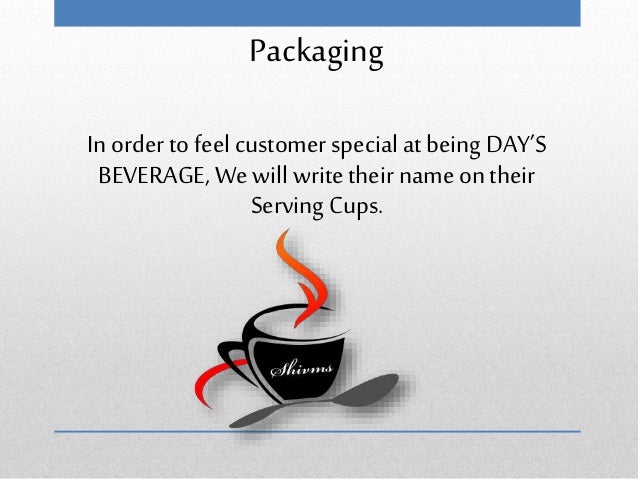 Packaging

In order to feel customer special at being DAY'S BEVERAGE, We will write their name on their Serving Cups.

Shivms